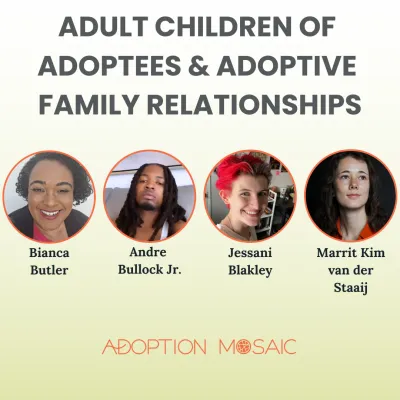 ADULT CHILDREN OF ADOPTEES & ADOPTIVE FAMILY RELATIONSHIPS

Bianca Butler

Andre Bullock Jr.

Jessani Blakley

Marrit Kim van der Staaij

ADOPTION MOSAIC